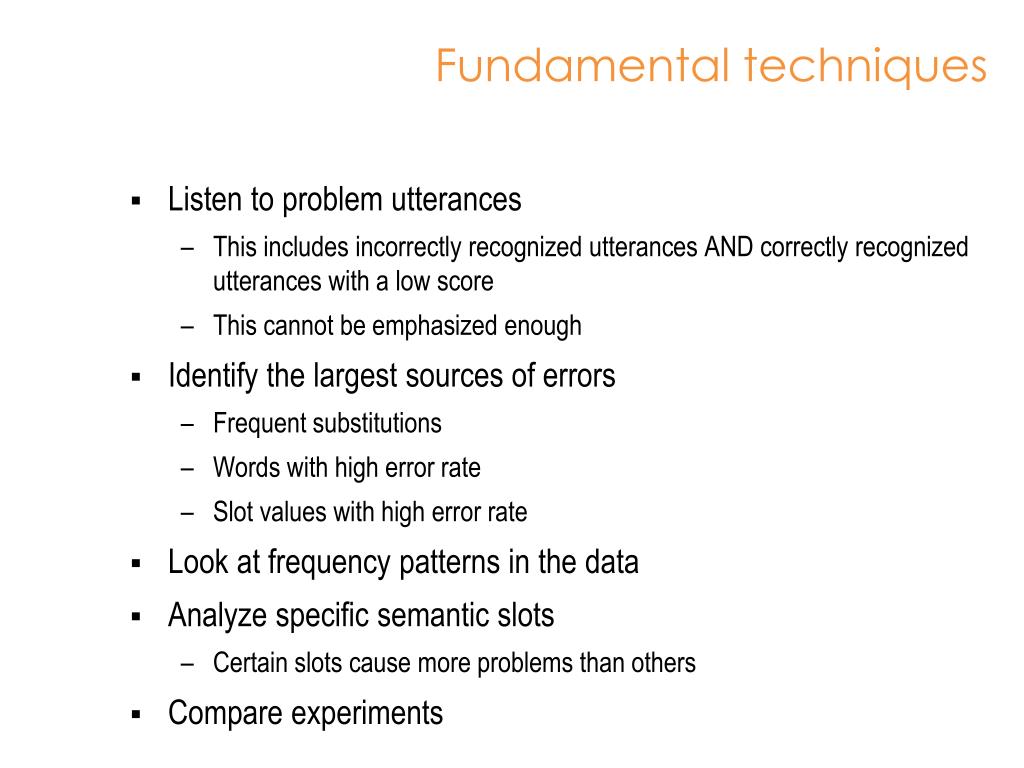 Fundamental techniques

▪ Listen to problem utterances
– This includes incorrectly recognized utterances AND correctly recognized utterances with a low score
– This cannot be emphasized enough

▪ Identify the largest sources of errors
– Frequent substitutions
– Words with high error rate
– Slot values with high error rate

▪ Look at frequency patterns in the data

▪ Analyze specific semantic slots
– Certain slots cause more problems than others

▪ Compare experiments